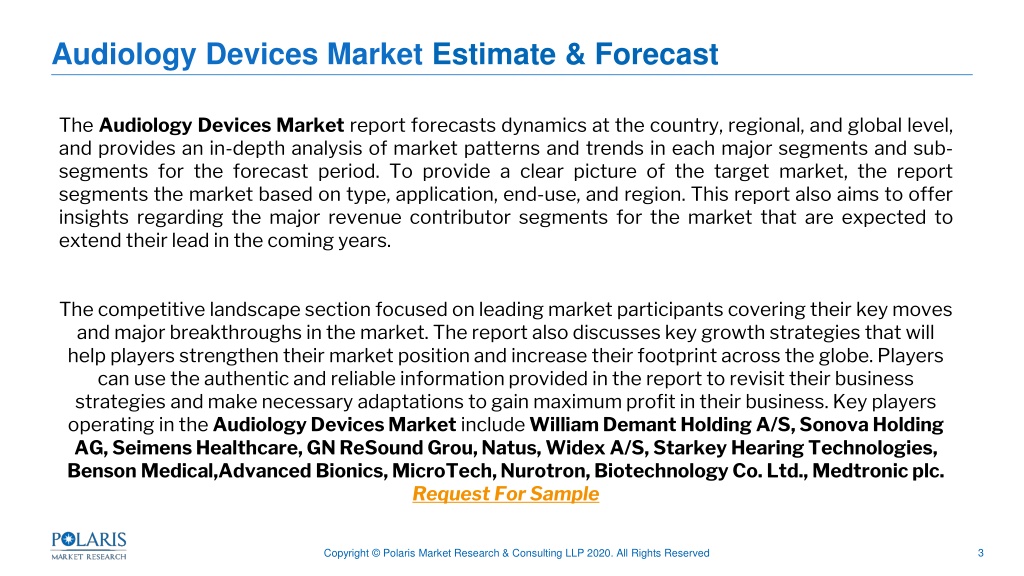 Audiology Devices Market Estimate & Forecast

The Audiology Devices Market report forecasts dynamics at the country, regional, and global level, and provides an in-depth analysis of market patterns and trends in each major segments and sub-segments for the forecast period. To provide a clear picture of the target market, the report segments the market based on type, application, end-use, and region. This report also aims to offer insights regarding the major revenue contributor segments for the market that are expected to extend their lead in the coming years.

The competitive landscape section focused on leading market participants covering their key moves and major breakthroughs in the market. The report also discusses key growth strategies that will help players strengthen their market position and increase their footprint across the globe. Players can use the authentic and reliable information provided in the report to revisit their business strategies and make necessary adaptations to gain maximum profit in their business. Key players operating in the Audiology Devices Market include William Demant Holding A/S, Sonova Holding AG, Seimens Healthcare, GN ReSound Grou, Natus, Widex A/S, Starkey Hearing Technologies, Benson Medical,Advanced Bionics, MicroTech, Nurotron, Biotechnology Co. Ltd., Medtronic plc.
Request For Sample

POLARIS MARKET RESEARCH

Copyright © Polaris Market Research & Consulting LLP 2020. All Rights Reserved

3